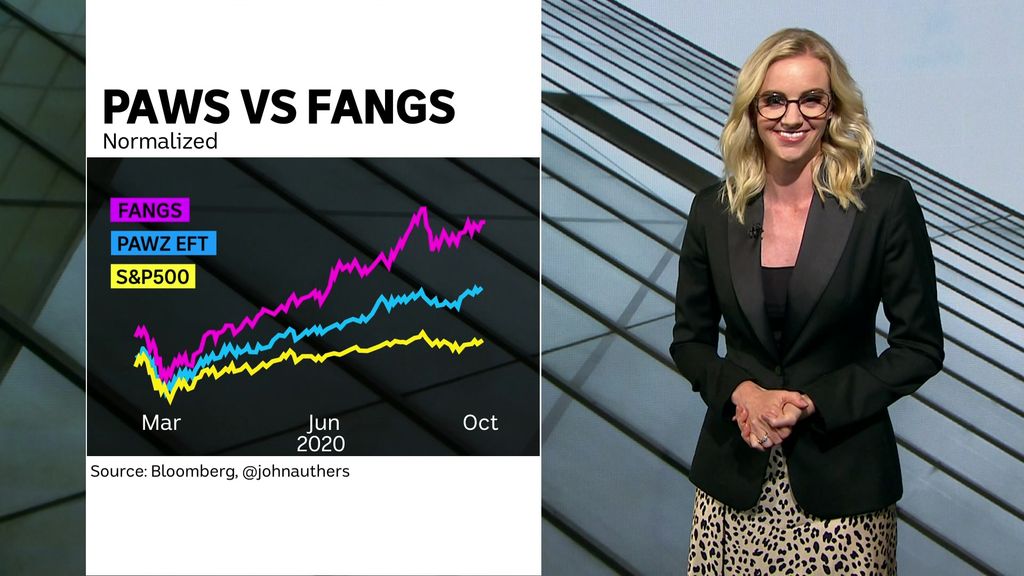 PAWS VS FANGS
Normalized

FANGS
PAWZ EFT
S&P500

Mar
Jun
2020
Oct

Source: Bloomberg, @johnauthers